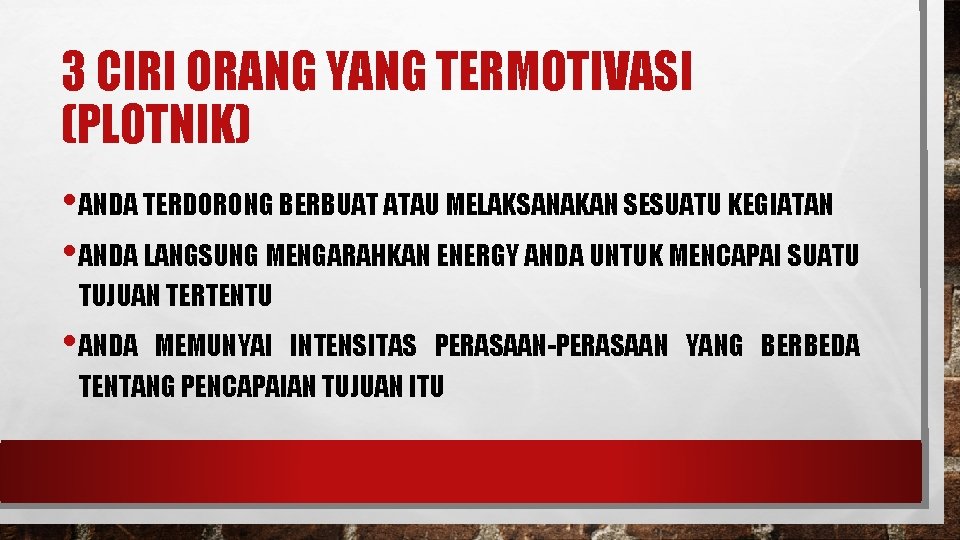 3 CIRI ORANG YANG TERMOTIVASI (PLOTNIK)

• ANDA TERDORONG BERBUAT ATAU MELAKSANAKAN SESUATU KEGIATAN

• ANDA LANGSUNG MENGARAHKAN ENERGY ANDA UNTUK MENCAPAI SUATU TUJUAN TERTENTU

• ANDA MEMUNYAI INTENSITAS PERASAAN-PERASAAN YANG BERBEDA TENTANG PENCAPAIAN TUJUAN ITU